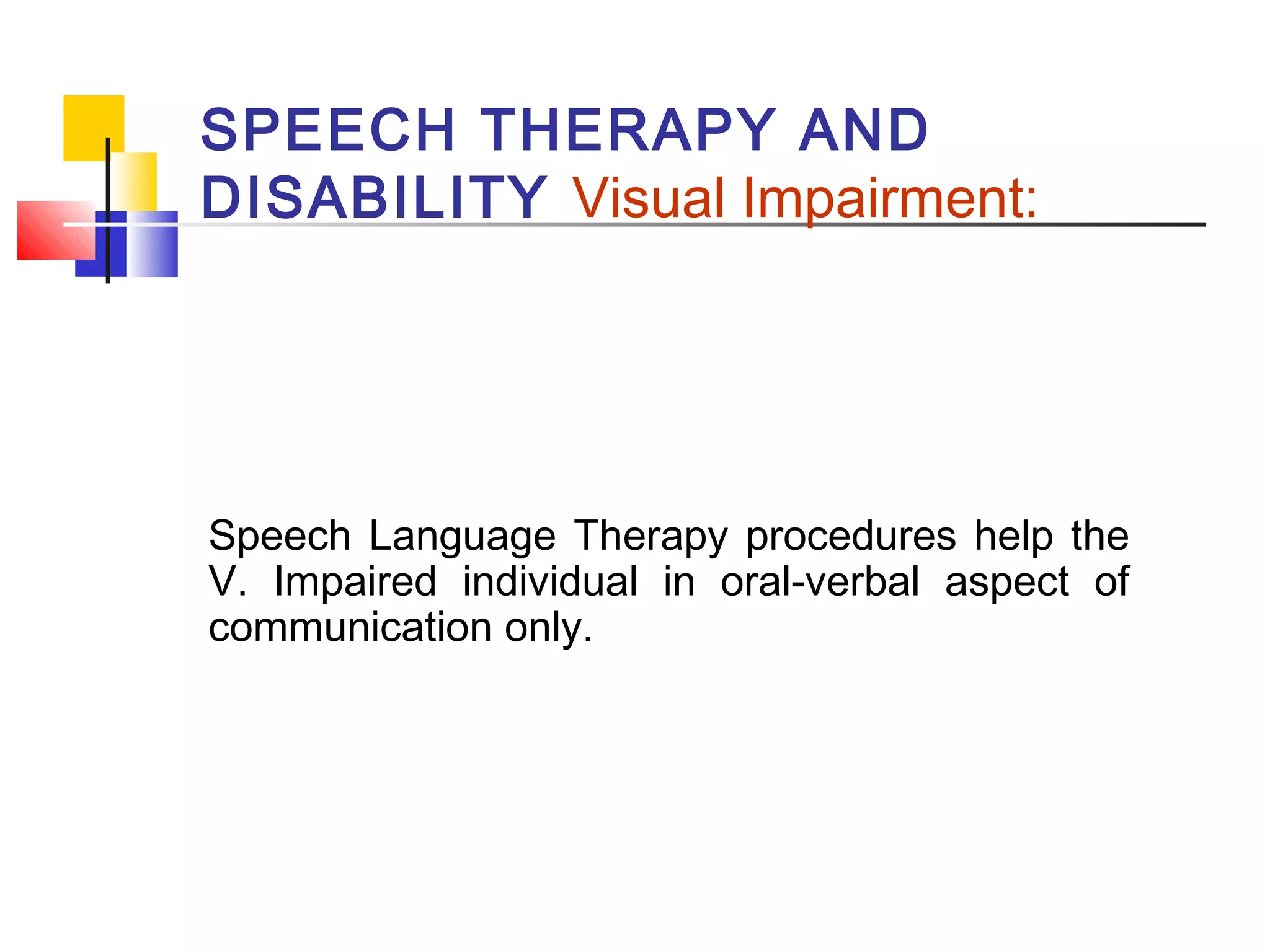 SPEECH THERAPY AND DISABILITY Visual Impairment:

Speech Language Therapy procedures help the V. Impaired individual in oral-verbal aspect of communication only.